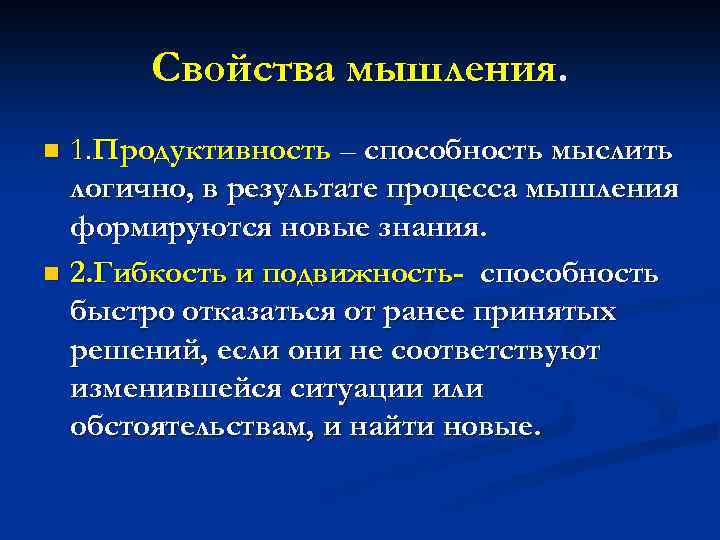 Свойства мышления.

1.Продуктивность – способность мыслить логично, в результате процесса мышления формируются новые знания.

2.Гибкость и подвижность- способность быстро отказаться от ранее принятых решений, если они не соответствуют изменившейся ситуации или обстоятельствам, и найти новые.